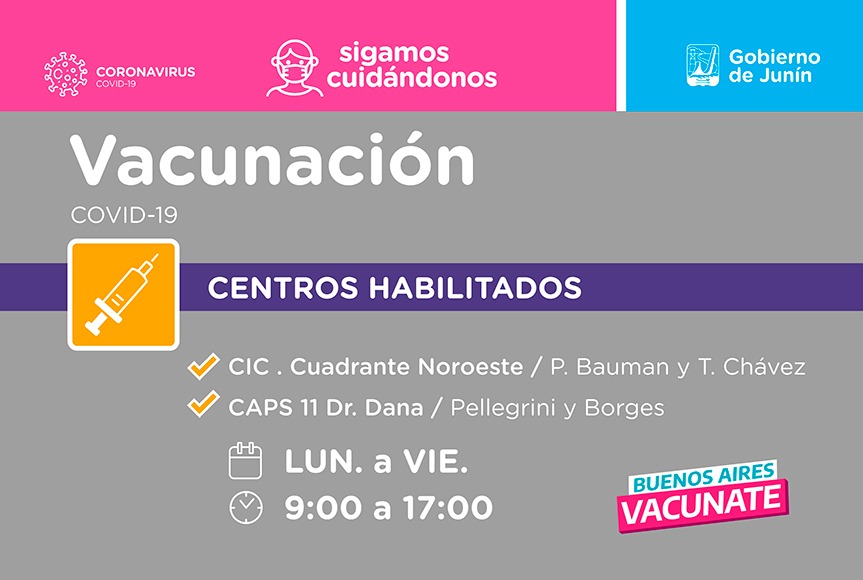 CORONAVIRUS
COVID-19

sigamos cuidándonos

Gobierno de Junín

Vacunación
COVID-19

CENTROS HABILITADOS

CIC . Cuadrante Noroeste / P. Bauman y T. Chávez
CAPS 11 Dr. Dana / Pellegrini y Borges

LUN. a VIE.
9:00 a 17:00

BUENOS AIRES
VACUNATE